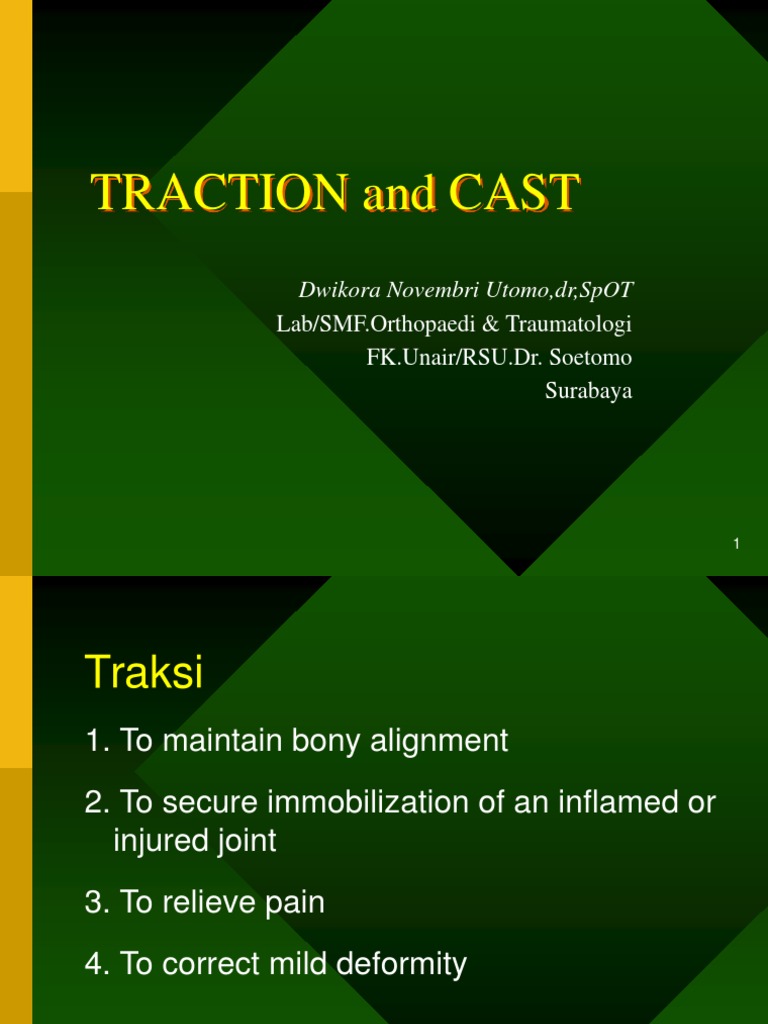 TRACTION and CAST

Dwikora Novembri Utomo,dr,SpOT
Lab/SMF.Orthopaedi & Traumatologi
FK.Unair/RSU.Dr. Soetomo
Surabaya

1

Traksi

1. To maintain bony alignment

2. To secure immobilization of an inflamed or injured joint

3. To relieve pain

4. To correct mild deformity